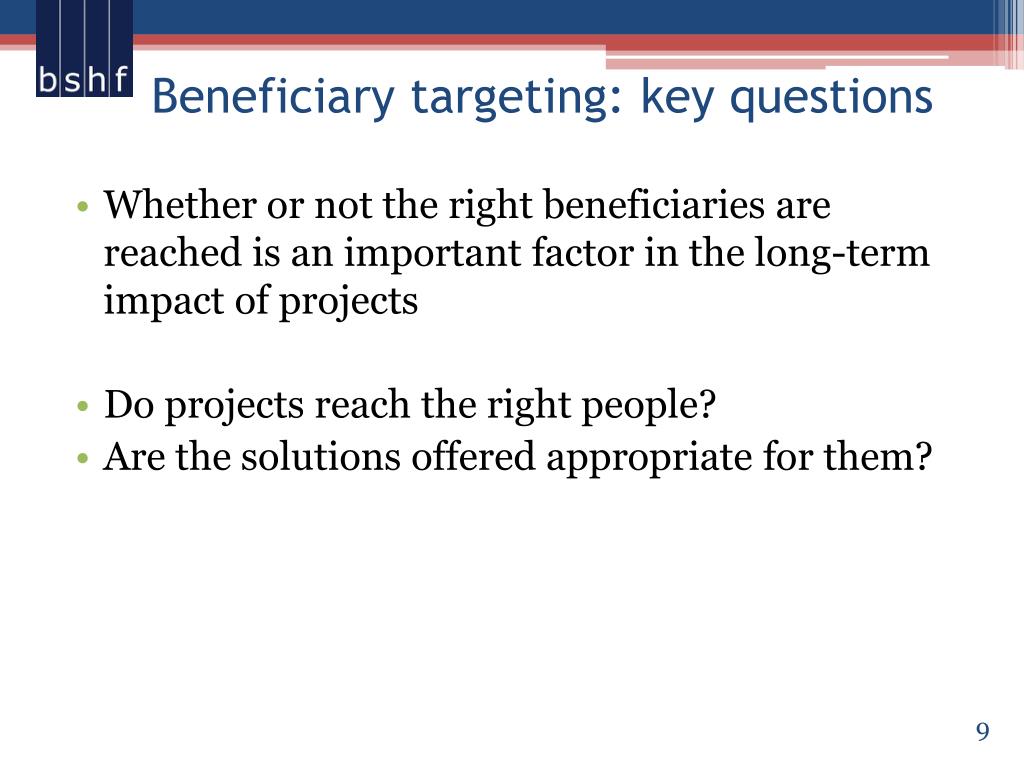 bshf

Beneficiary targeting: key questions

• Whether or not the right beneficiaries are reached is an important factor in the long-term impact of projects

• Do projects reach the right people?
• Are the solutions offered appropriate for them?

9